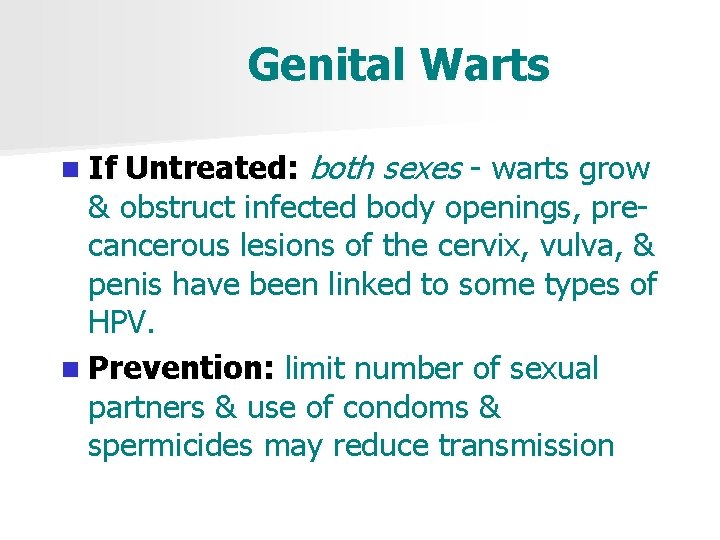 Genital Warts

If Untreated: both sexes - warts grow & obstruct infected body openings, pre-cancerous lesions of the cervix, vulva, & penis have been linked to some types of HPV.

Prevention: limit number of sexual partners & use of condoms & spermicides may reduce transmission